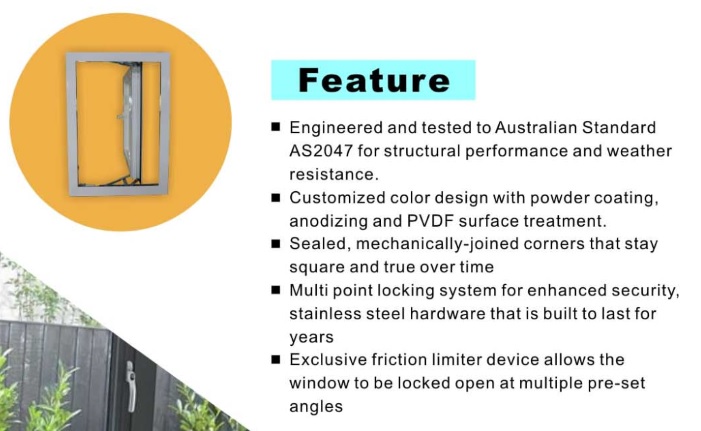 Feature

■ Engineered and tested to Australian Standard AS2047 for structural performance and weather resistance.

■ Customized color design with powder coating, anodizing and PVDF surface treatment.

■ Sealed, mechanically-joined corners that stay square and true over time

■ Multi point locking system for enhanced security, stainless steel hardware that is built to last for years

■ Exclusive friction limiter device allows the window to be locked open at multiple pre-set angles